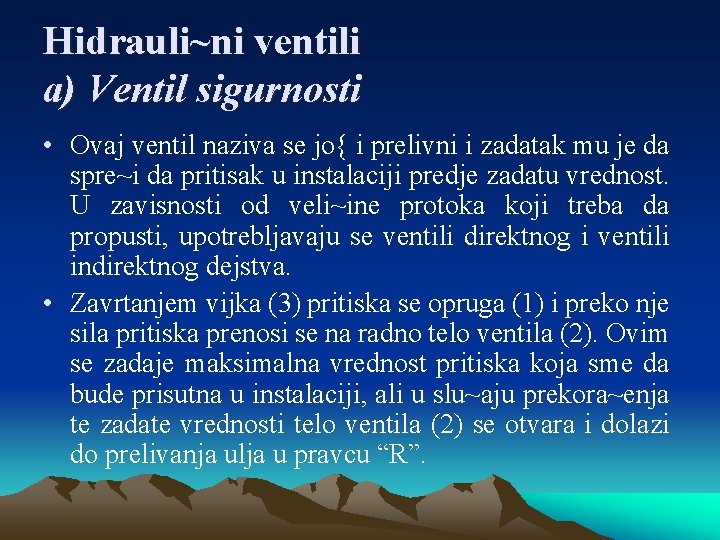 Hidrauli~ni ventili
a) Ventil sigurnosti

• Ovaj ventil naziva se jo{ i prelivni i zadatak mu je da spre~i da pritisak u instalaciji predje zadatu vrednost. U zavisnosti od veli~ine protoka koji treba da propusti, upotrebljavaju se ventili direktnog i ventili indirektnog dejstva.

• Zavrtanjem vijka (3) pritiska se opruga (1) i preko nje sila pritiska prenosi se na radno telo ventila (2). Ovim se zadaje maksimalna vrednost pritiska koja sme da bude prisutna u instalaciji, ali u slu~aju prekora~enja te zadate vrednosti telo ventila (2) se otvara i dolazi do prelivanja ulja u pravcu “R”.